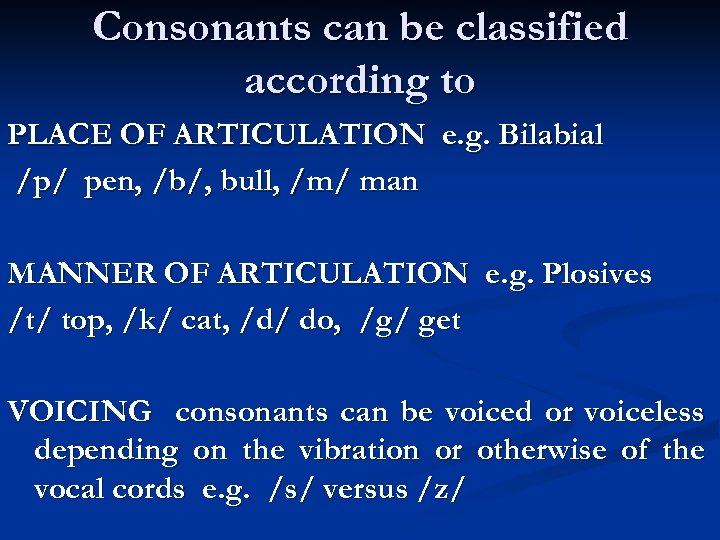 Consonants can be classified according to

PLACE OF ARTICULATION e.g. Bilabial
/p/ pen, /b/, bull, /m/ man

MANNER OF ARTICULATION e.g. Plosives
/t/ top, /k/ cat, /d/ do, /g/ get

VOICING consonants can be voiced or voiceless depending on the vibration or otherwise of the vocal cords e.g. /s/ versus /z/